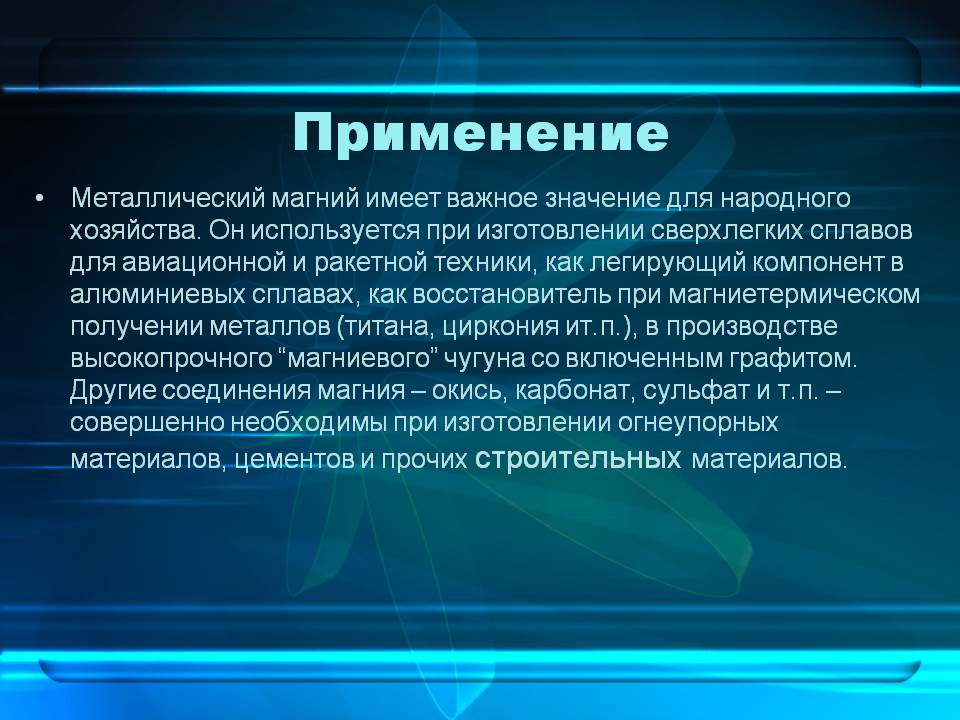 Применение

• Металлический магний имеет важное значение для народного хозяйства. Он используется при изготовлении сверхлегких сплавов для авиационной и ракетной техники, как легирующий компонент в алюминиевых сплавах, как восстановитель при магниетермическом получении металлов (титана, циркония ит.п.), в производстве высокопрочного “магниевого” чугуна со включенным графитом. Другие соединения магния – окись, карбонат, сульфат и т.п. – совершенно необходимы при изготовлении огнеупорных материалов, цементов и прочих строительных материалов.